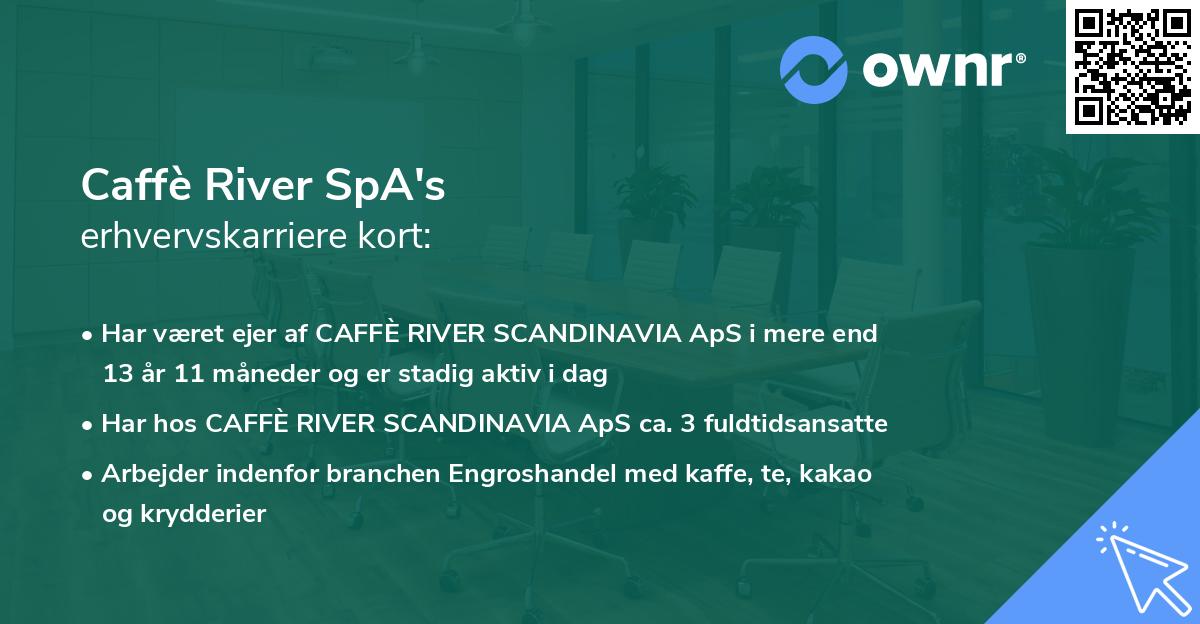 ownr®

Caffè River SpA's
erhvervskarriere kort:

• Har været ejer af CAFFÈ RIVER SCANDINAVIA ApS i mere end 13 år 11 måneder og er stadig aktiv i dag

• Har hos CAFFÈ RIVER SCANDINAVIA ApS ca. 3 fuldtidsansatte

• Arbejder indenfor branchen Engroshandel med kaffe, te, kakao og krydderier